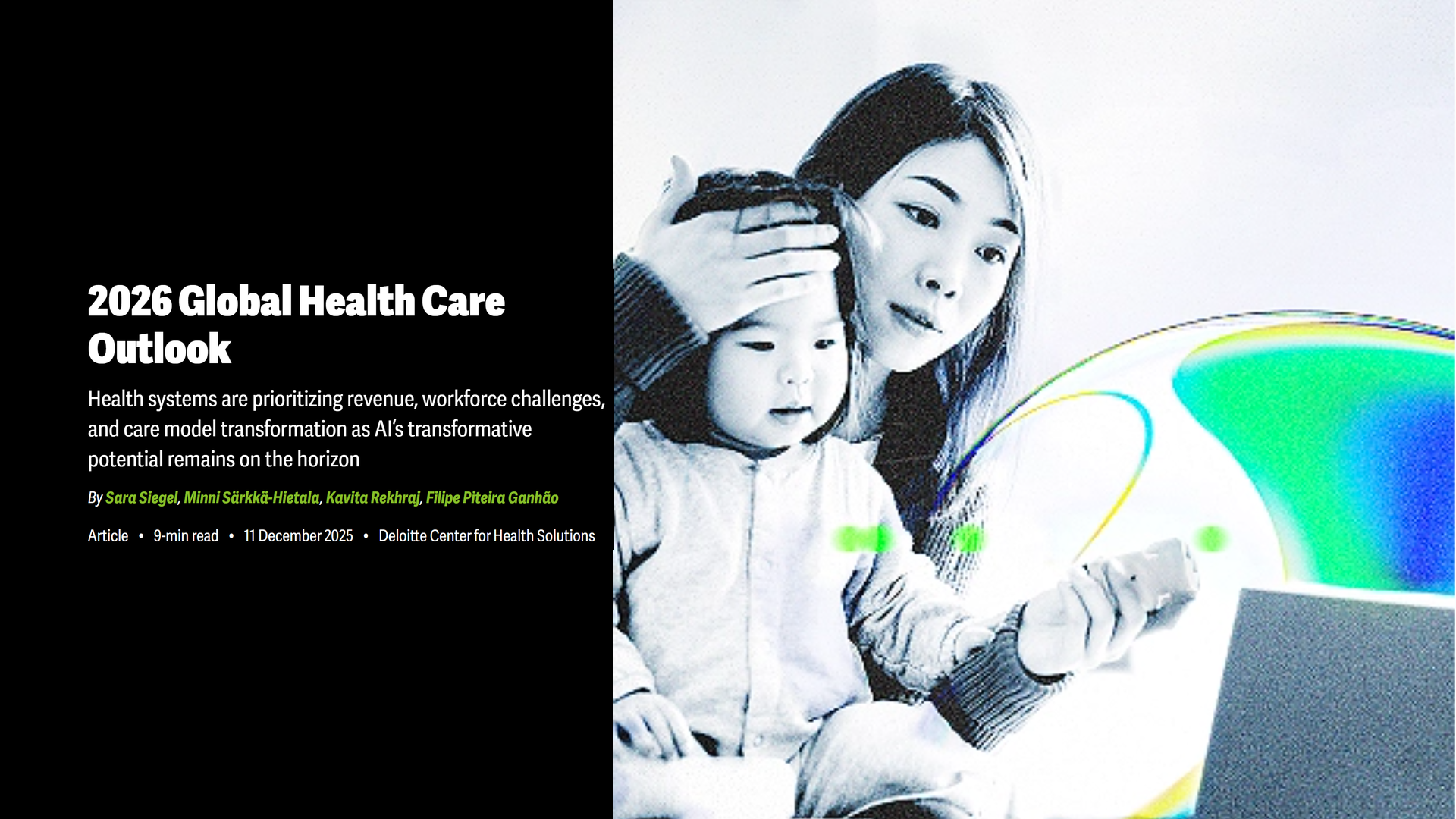 2026 Global Health Care Outlook

Health systems are prioritizing revenue, workforce challenges, and care model transformation as AI's transformative potential remains on the horizon

By Sara Siegel, Minni Särkkä-Hietala, Kavita Rekhraj, Filipe Piteira Ganhão

Article • 9-min read • 11 December 2025 • Deloitte Center for Health Solutions